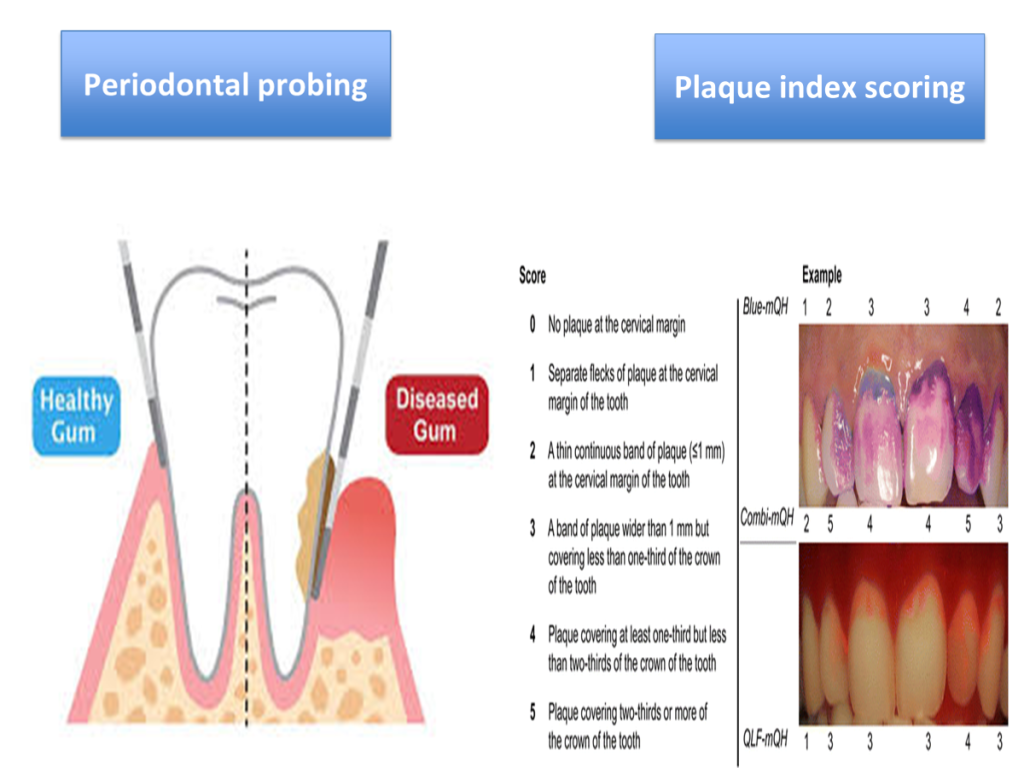 Periodontal probing

Plaque index scoring

Healthy Gum

Diseased Gum

Score

0 No plaque at the cervical margin

1 Separate flecks of plaque at the cervical margin of the tooth

2 A thin continuous band of plaque (≤1 mm) at the cervical margin of the tooth

3 A band of plaque wider than 1 mm but covering less than one-third of the crown of the tooth

4 Plaque covering at least one-third but less than two-thirds of the crown of the tooth

5 Plaque covering two-thirds or more of the crown of the tooth

Example

Blue-mQH 1 2 3 3 4 2

Combi-mQH 2 5 4 4 5 3

QLF-mQH 1 3 3 3 4 3